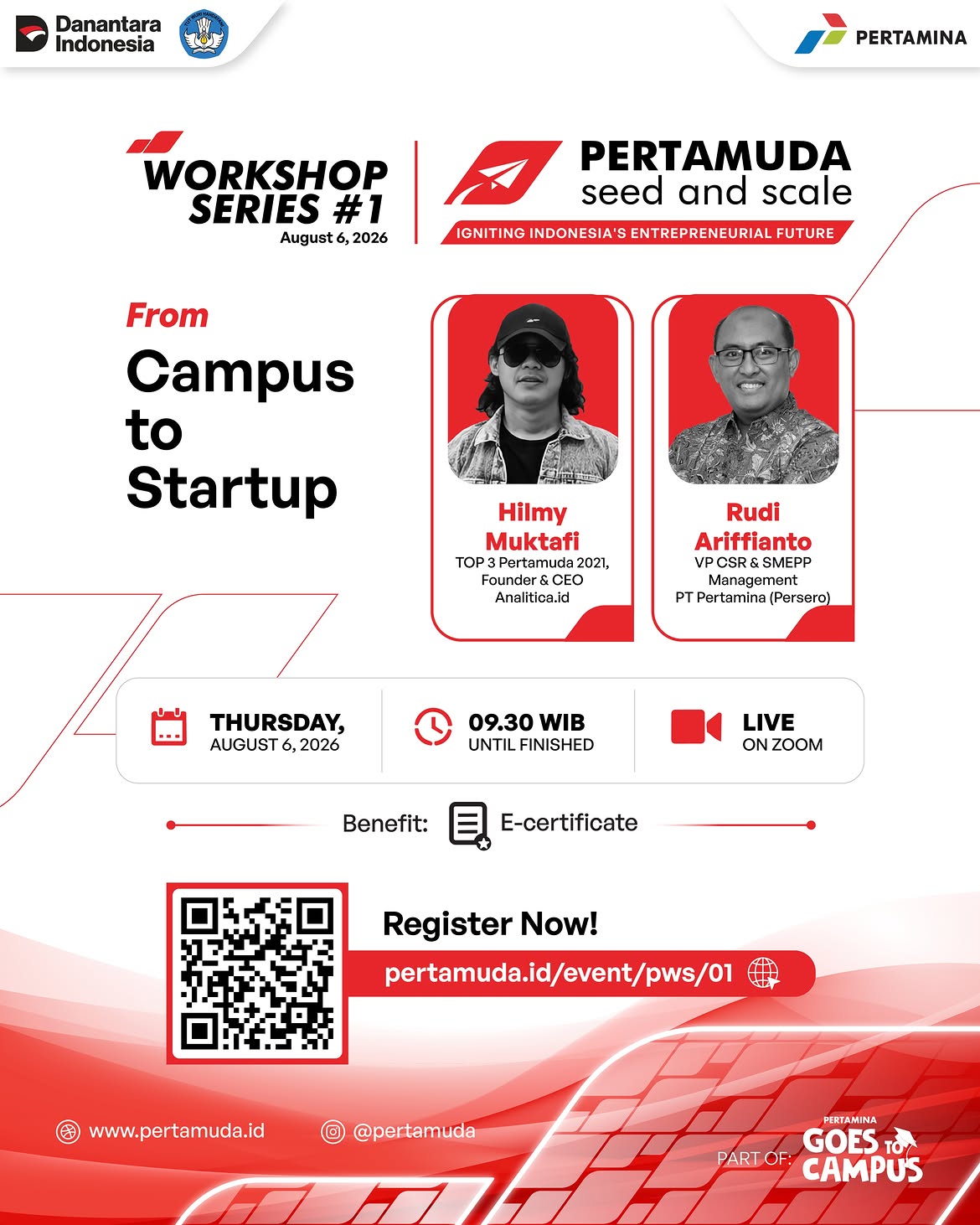 Danantara Indonesia

PERTAMINA

WORKSHOP SERIES #1
August 6, 2026

PERTAMUDA
seed and scale
IGNITING INDONESIA'S ENTREPRENEURIAL FUTURE

From
Campus to Startup

Hilmy Muktafi
TOP 3 Pertamuda 2021, Founder & CEO Analitica.id

Rudi Ariffianto
VP CSR & SMEPP Management
PT Pertamina (Persero)

THURSDAY,
AUGUST 6, 2026

09.30 WIB
UNTIL FINISHED

LIVE
ON ZOOM

Benefit: E-certificate

Register Now!
pertamuda.id/event/pws/01

www.pertamuda.id
@pertamuda

PART OF: PERTAMINA GOES TO CAMPUS